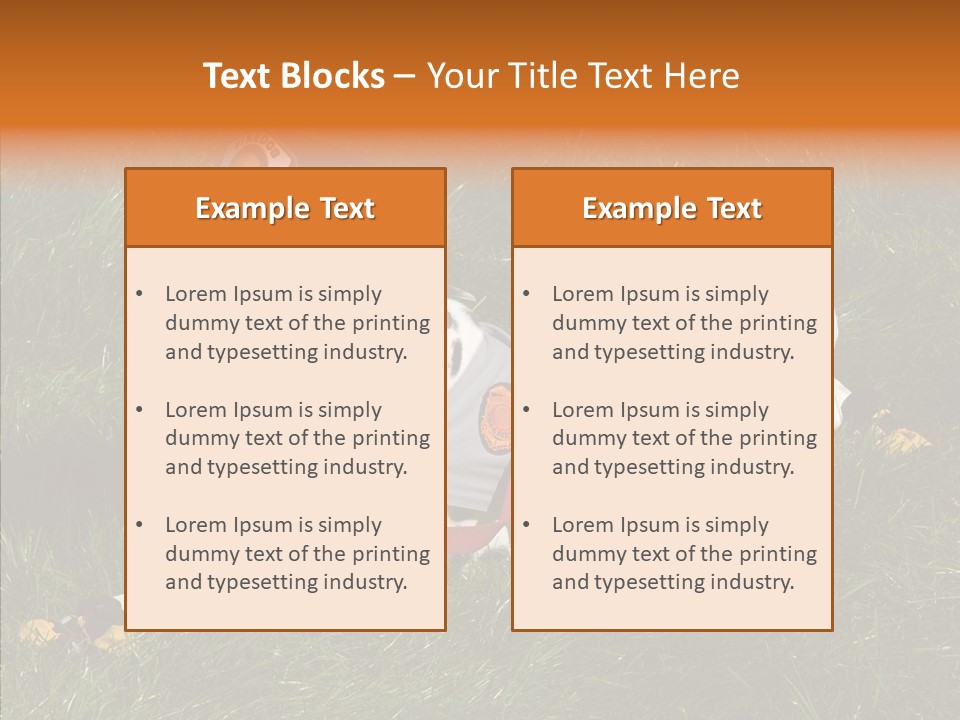 Text Blocks – Your Title Text Here

Example Text

• Lorem Ipsum is simply dummy text of the printing and typesetting industry.

• Lorem Ipsum is simply dummy text of the printing and typesetting industry.

• Lorem Ipsum is simply dummy text of the printing and typesetting industry.

Example Text

• Lorem Ipsum is simply dummy text of the printing and typesetting industry.

• Lorem Ipsum is simply dummy text of the printing and typesetting industry.

• Lorem Ipsum is simply dummy text of the printing and typesetting industry.